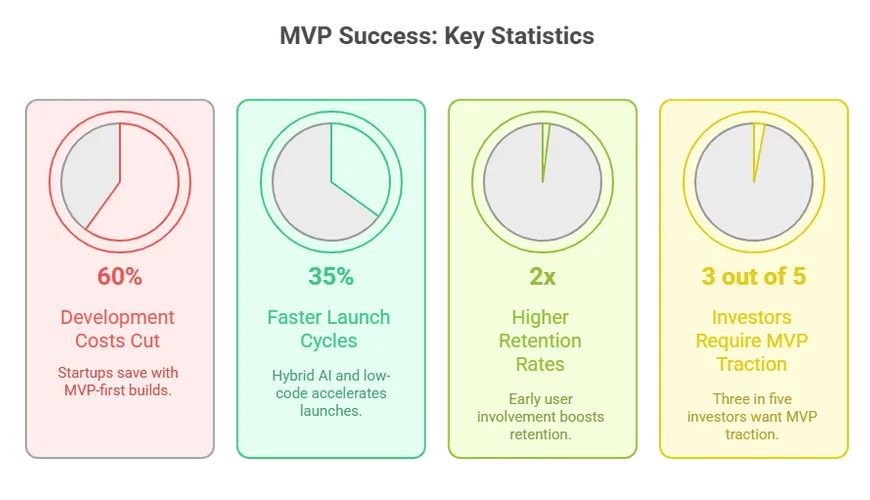 MVP Success: Key Statistics

60%

Development Costs Cut

Startups save with MVP-first builds.

35%

Faster Launch Cycles

Hybrid AI and low-code accelerates launches.

2x

Higher Retention Rates

Early user involvement boosts retention.

3 out of 5

Investors Require MVP Traction

Three in five investors want MVP traction.